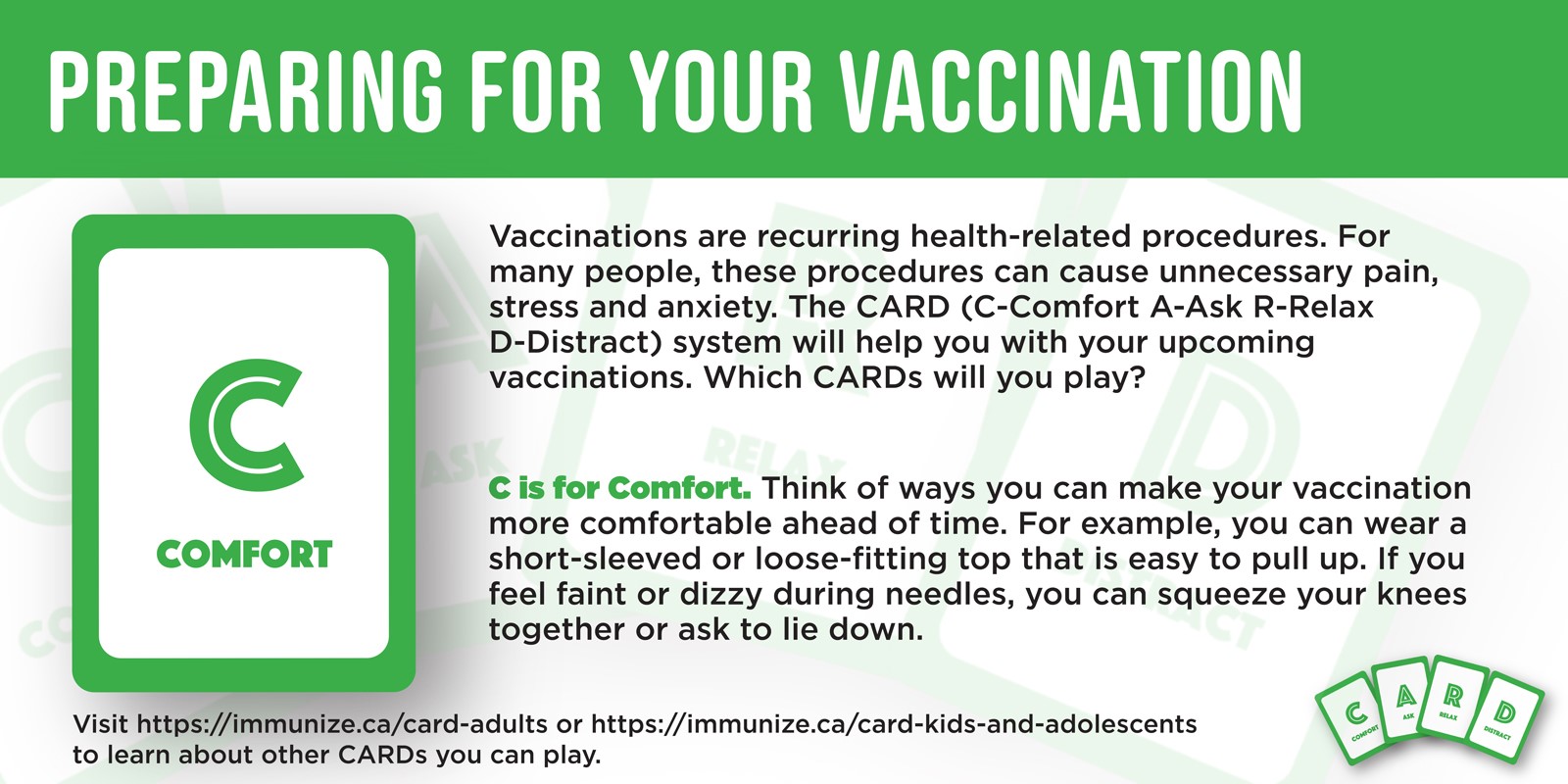 PREPARING FOR YOUR VACCINATION

C

COMFORT

Vaccinations are recurring health-related procedures. For many people, these procedures can cause unnecessary pain, stress and anxiety. The CARD (C-Comfort A-Ask R-Relax D-Distract) system will help you with your upcoming vaccinations. Which CARDs will you play?

C is for Comfort. Think of ways you can make your vaccination more comfortable ahead of time. For example, you can wear a short-sleeved or loose-fitting top that is easy to pull up. If you feel faint or dizzy during needles, you can squeeze your knees together or ask to lie down.

Visit https://immunize.ca/card-adults or https://immunize.ca/card-kids-and-adolescents to learn about other CARDs you can play.

C COMFORT A ASK R RELAX D DISTRACT